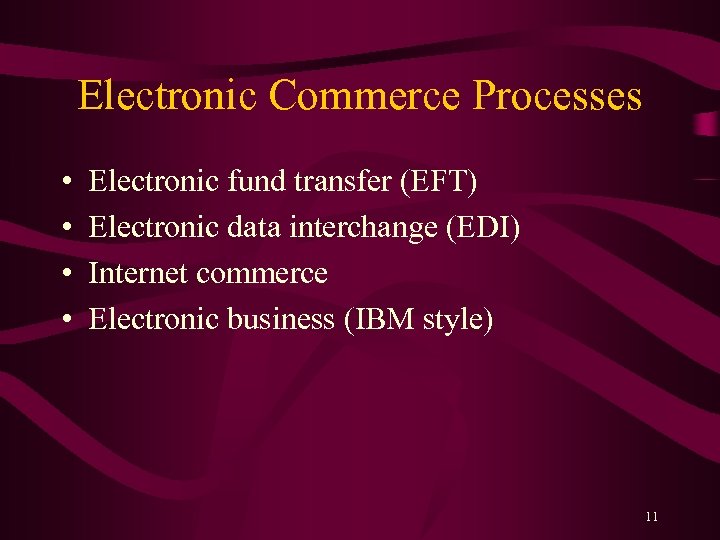 Electronic Commerce Processes

• Electronic fund transfer (EFT)
• Electronic data interchange (EDI)
• Internet commerce
• Electronic business (IBM style)

11